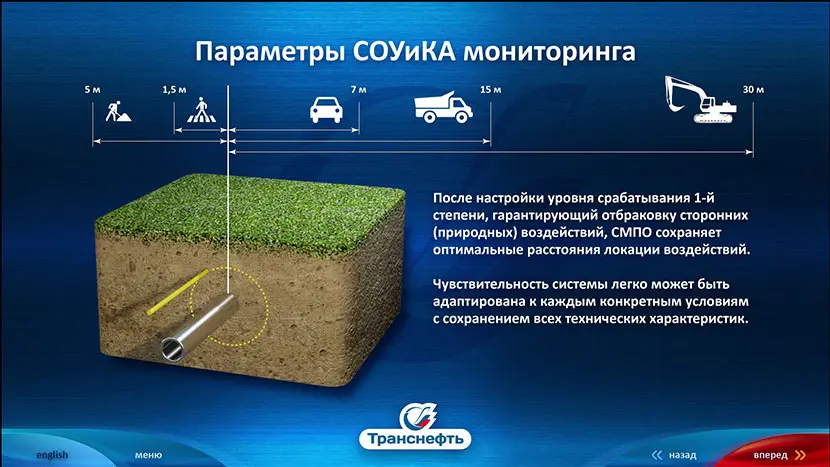 Параметры СОУиКА мониторинга

5 м

1,5 м

7 м

15 м

30 м

После настройки уровня срабатывания 1-й степени, гарантирующий отбраковку сторонних (природных) воздействий, СМПО сохраняет оптимальные расстояния локации воздействий.

Чувствительность системы легко может быть адаптирована к каждым конкретным условиям с сохранением всех технических характеристик.

Транснефть

english

меню

назад

вперед